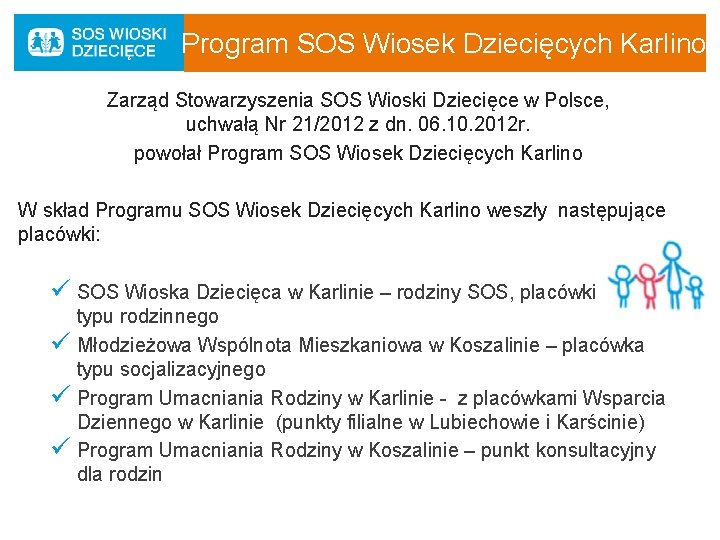 SOS WIOSKI DZIECIĘCE

Program SOS Wiosek Dziecięcych Karlino

Zarząd Stowarzyszenia SOS Wioski Dziecięce w Polsce, uchwałą Nr 21/2012 z dn. 06.10.2012r.
powołał Program SOS Wiosek Dziecięcych Karlino

W skład Programu SOS Wiosek Dziecięcych Karlino weszły następujące placówki:

✓ SOS Wioska Dziecięca w Karlinie – rodziny SOS, placówki typu rodzinnego
✓ Młodzieżowa Wspólnota Mieszkaniowa w Koszalinie – placówka typu socjalizacyjnego
✓ Program Umacniania Rodziny w Karlinie - z placówkami Wsparcia Dziennego w Karlinie (punkty filialne w Lubiechowie i Karścinie)
✓ Program Umacniania Rodziny w Koszalinie – punkt konsultacyjny dla rodzin